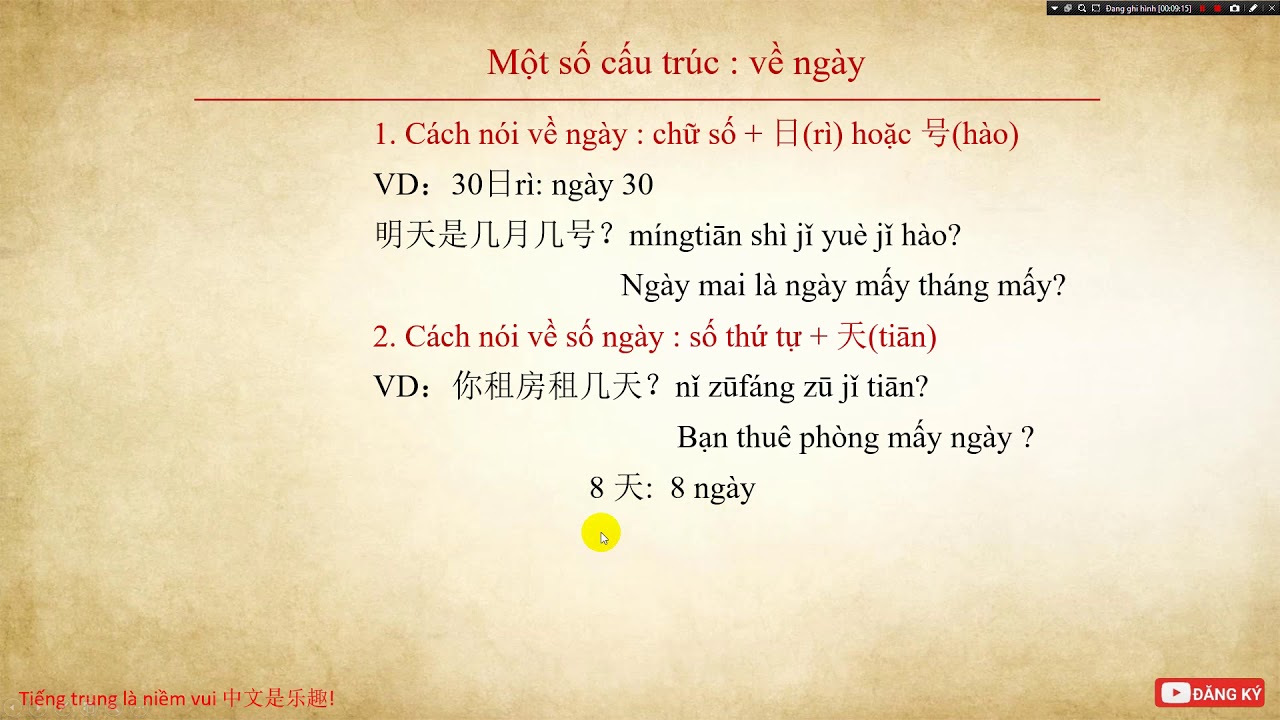 Đang ghi hình [00:09:15]

Một số cấu trúc : về ngày

1. Cách nói về ngày : chữ số + 日(rì) hoặc 号(hào)

VD：30日rì: ngày 30

明天是几月几号？míngtiān shì jǐ yuè jǐ hào?

Ngày mai là ngày mấy tháng mấy?

2. Cách nói về số ngày : số thứ tự + 天(tiān)

VD：你租房租几天？nǐ zūfáng zū jǐ tiān?

Bạn thuê phòng mấy ngày ?

8 天: 8 ngày

Tiếng trung là niềm vui 中文是乐趣!

ĐĂNG KÝ